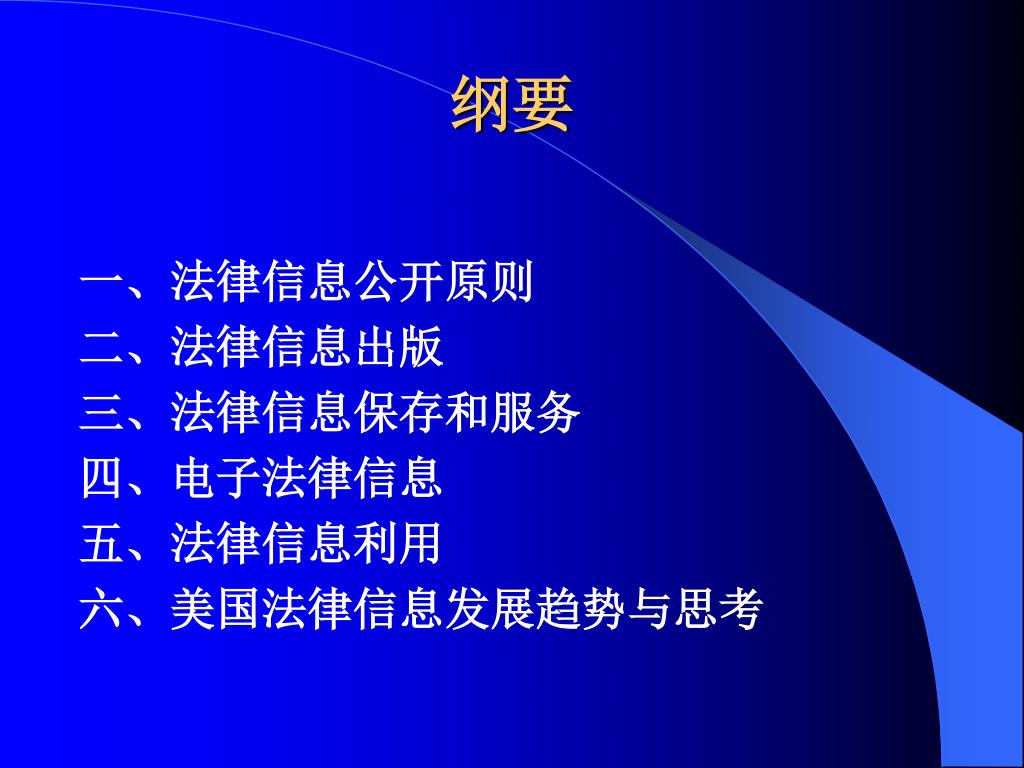 纲要

一、法律信息公开原则
二、法律信息出版
三、法律信息保存和服务
四、电子法律信息
五、法律信息利用
六、美国法律信息发展趋势与思考